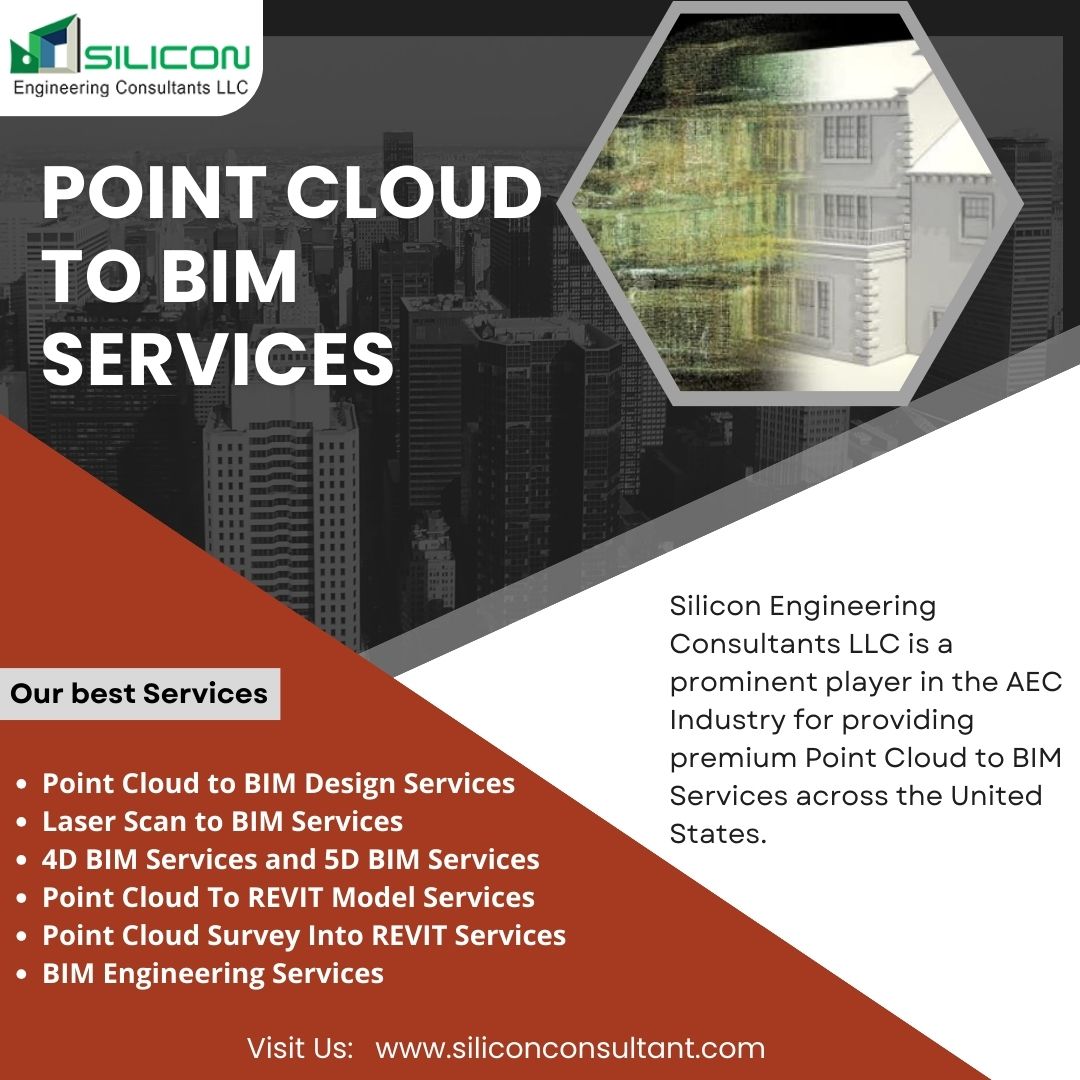 SILICON
Engineering Consultants LLC

POINT CLOUD TO BIM SERVICES

Silicon Engineering Consultants LLC is a prominent player in the AEC Industry for providing premium Point Cloud to BIM Services across the United States.

Our best Services

- Point Cloud to BIM Design Services
- Laser Scan to BIM Services
- 4D BIM Services and 5D BIM Services
- Point Cloud To REVIT Model Services
- Point Cloud Survey Into REVIT Services
- BIM Engineering Services

Visit Us: www.siliconconsultant.com